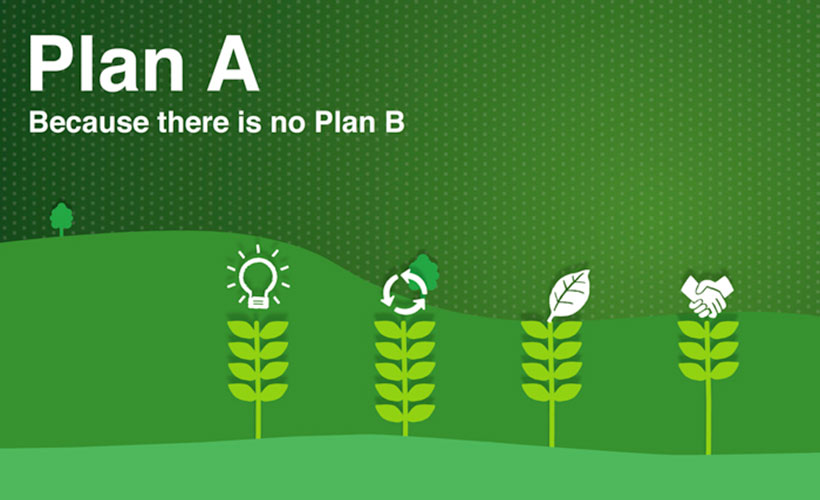 Plan A
Because there is no Plan B